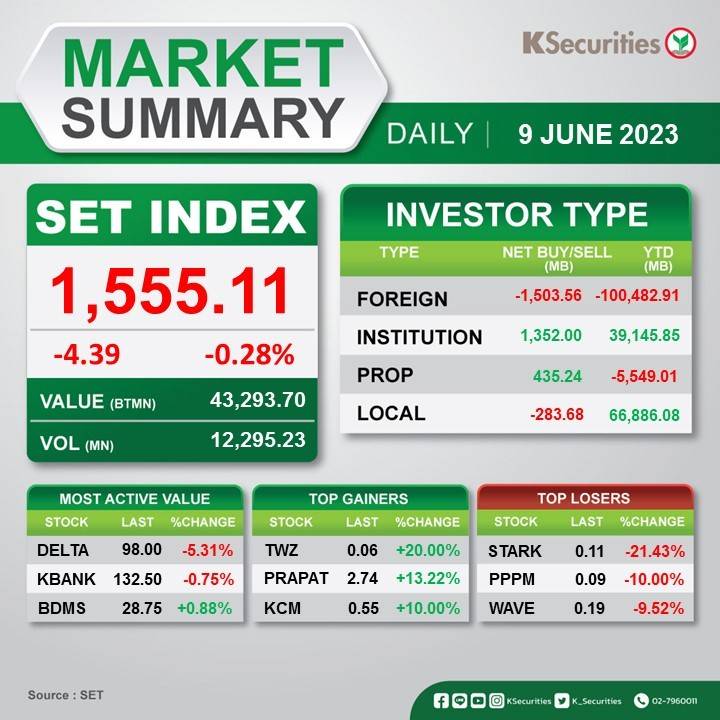 MARKET SUMMARY

KSecurities

DAILY | 9 JUNE 2023

SET INDEX

1,555.11

-4.39 -0.28%

VALUE (BTMN) 43,293.70

VOL (MN) 12,295.23

INVESTOR TYPE

| TYPE | NET BUY/SELL (MB) | YTD (MB) |
|---|---|---|
| FOREIGN | -1,503.56 | -100,482.91 |
| INSTITUTION | 1,352.00 | 39,145.85 |
| PROP | 435.24 | -5,549.01 |
| LOCAL | -283.68 | 66,886.08 |

MOST ACTIVE VALUE

| STOCK | LAST | %CHANGE |
|---|---|---|
| DELTA | 98.00 | -5.31% |
| KBANK | 132.50 | -0.75% |
| BDMS | 28.75 | +0.88% |

TOP GAINERS

| STOCK | LAST | %CHANGE |
|---|---|---|
| TWZ | 0.06 | +20.00% |
| PRAPAT | 2.74 | +13.22% |
| KCM | 0.55 | +10.00% |

TOP LOSERS

| STOCK | LAST | %CHANGE |
|---|---|---|
| STARK | 0.11 | -21.43% |
| PPPM | 0.09 | -10.00% |
| WAVE | 0.19 | -9.52% |

Source : SET

KSecurities K_Securities 02-7960011